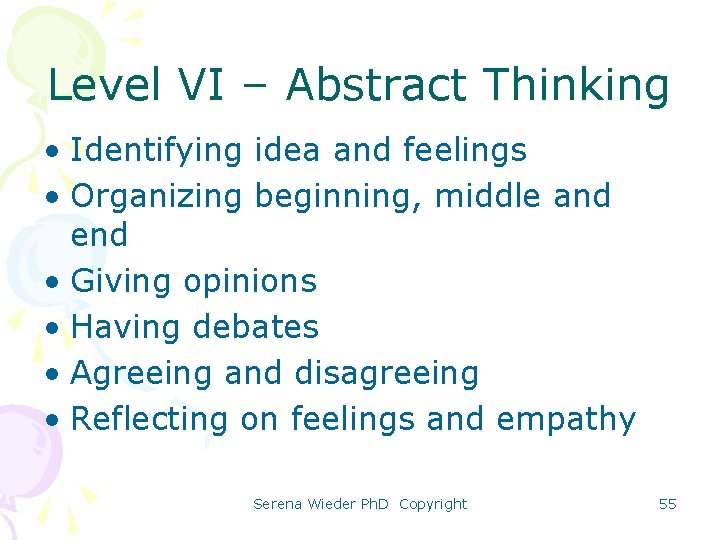 Level VI – Abstract Thinking

• Identifying idea and feelings
• Organizing beginning, middle and end
• Giving opinions
• Having debates
• Agreeing and disagreeing
• Reflecting on feelings and empathy

Serena Wieder PhD Copyright

55